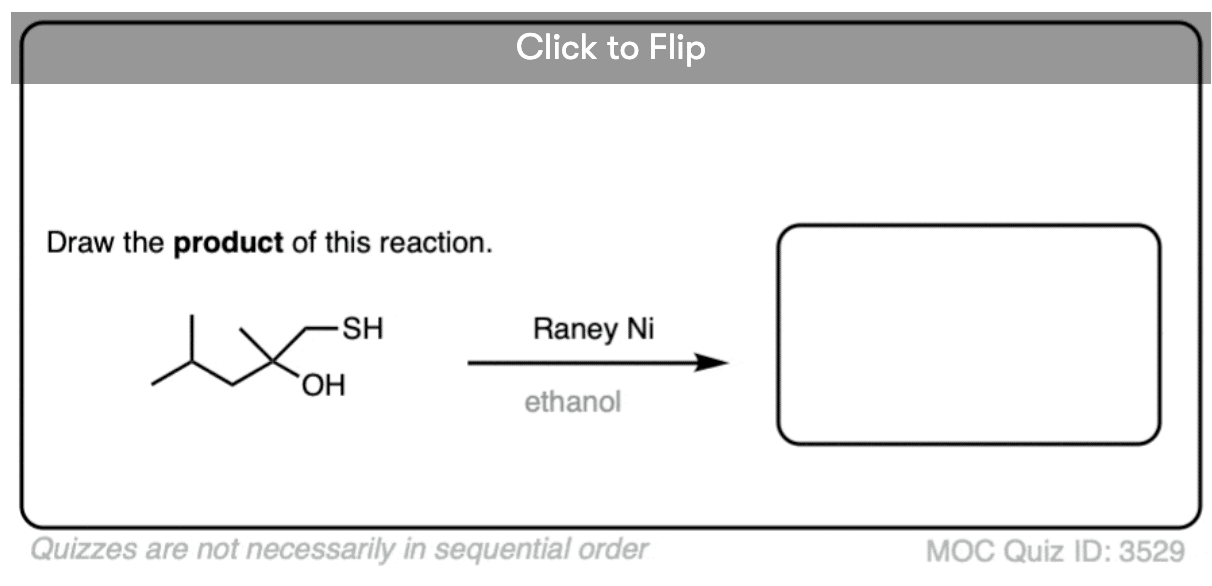 Click to Flip

Draw the **product** of this reaction.

SH
OH

Raney Ni

ethanol

Quizzes are not necessarily in sequential order

MOC Quiz ID: 3529